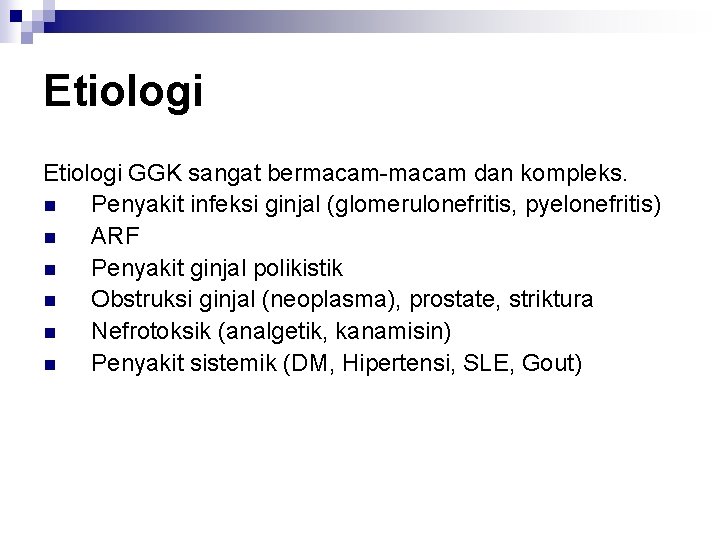 Etiologi

Etiologi GGK sangat bermacam-macam dan kompleks.

- Penyakit infeksi ginjal (glomerulonefritis, pyelonefritis)
- ARF
- Penyakit ginjal polikistik
- Obstruksi ginjal (neoplasma), prostate, striktura
- Nefrotoksik (analgetik, kanamisin)
- Penyakit sistemik (DM, Hipertensi, SLE, Gout)